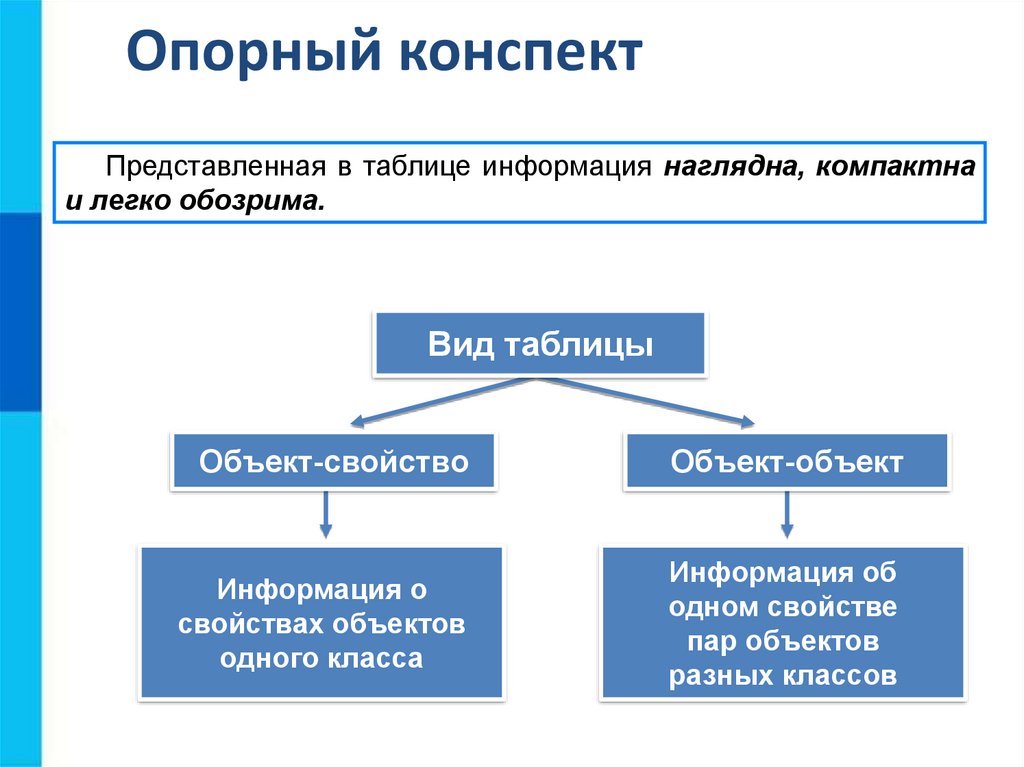 Опорный конспект

Представленная в таблице информация наглядна, компактна и легко обозрима.

Вид таблицы

Объект-свойство

Объект-объект

Информация о свойствах объектов одного класса

Информация об одном свойстве пар объектов разных классов